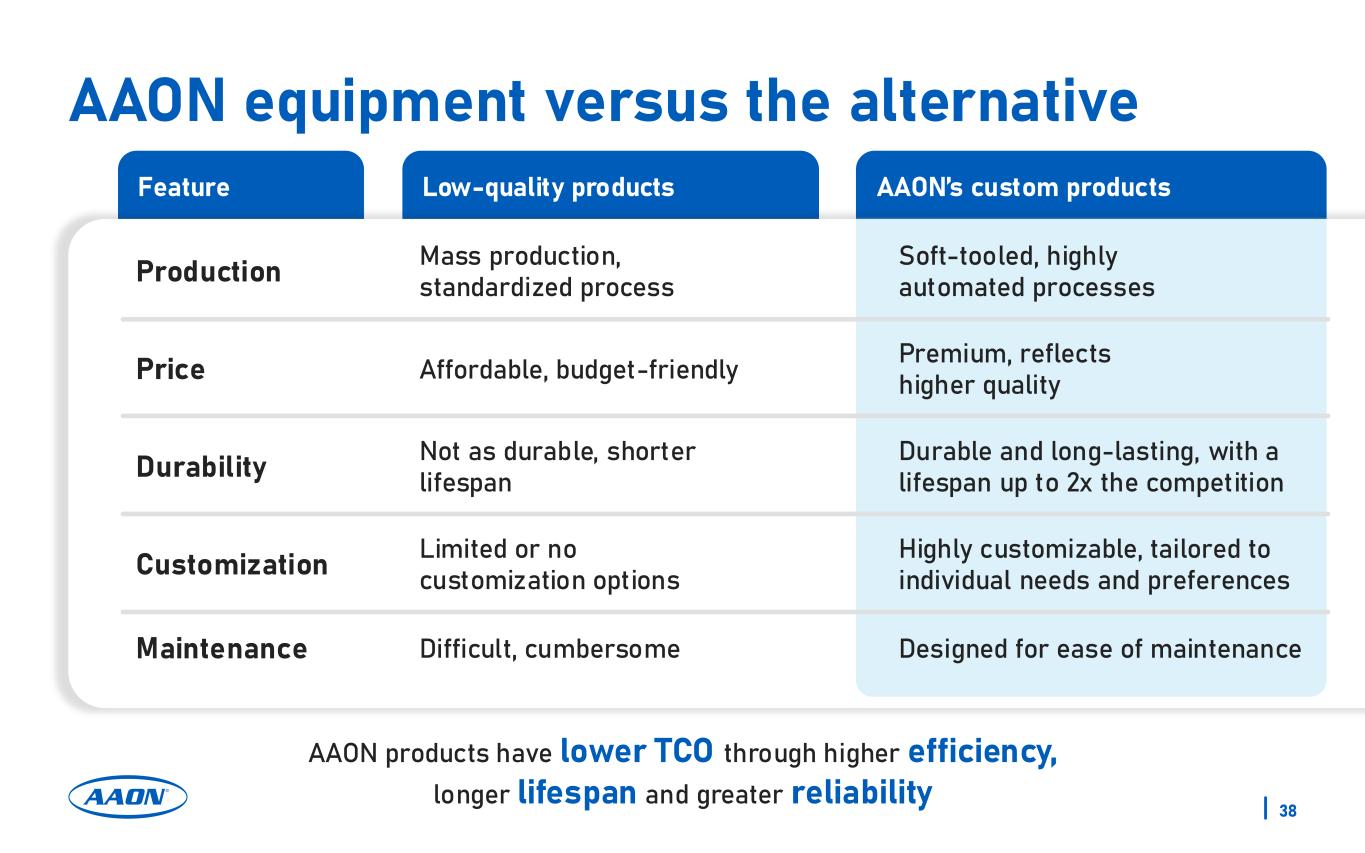 AAON equipment versus the alternative

| Feature | Low-quality products | AAON's custom products |
|---|---|---|
| Production | Mass production, standardized process | Soft-tooled, highly automated processes |
| Price | Affordable, budget-friendly | Premium, reflects higher quality |
| Durability | Not as durable, shorter lifespan | Durable and long-lasting, with a lifespan up to 2x the competition |
| Customization | Limited or no customization options | Highly customizable, tailored to individual needs and preferences |
| Maintenance | Difficult, cumbersome | Designed for ease of maintenance |

AAON products have lower TCO through higher efficiency, longer lifespan and greater reliability

AAON

38